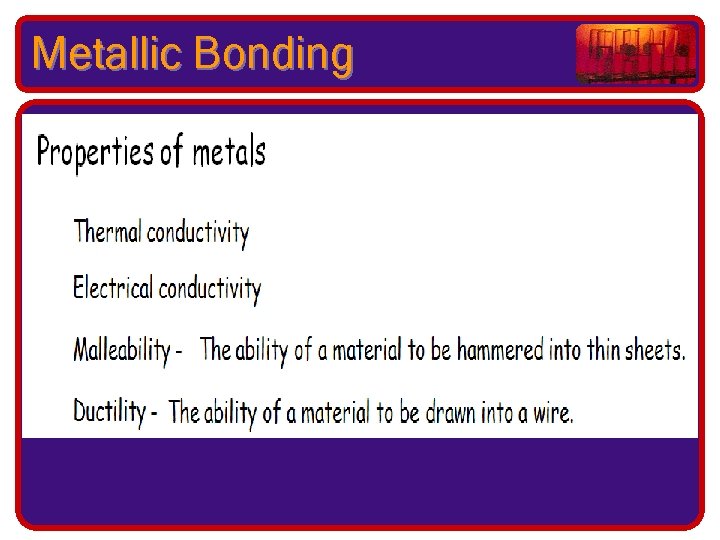 Metallic Bonding

Properties of metals

Thermal conductivity

Electrical conductivity

Malleability - The ability of a material to be hammered into thin sheets.

Ductility - The ability of a material to be drawn into a wire.